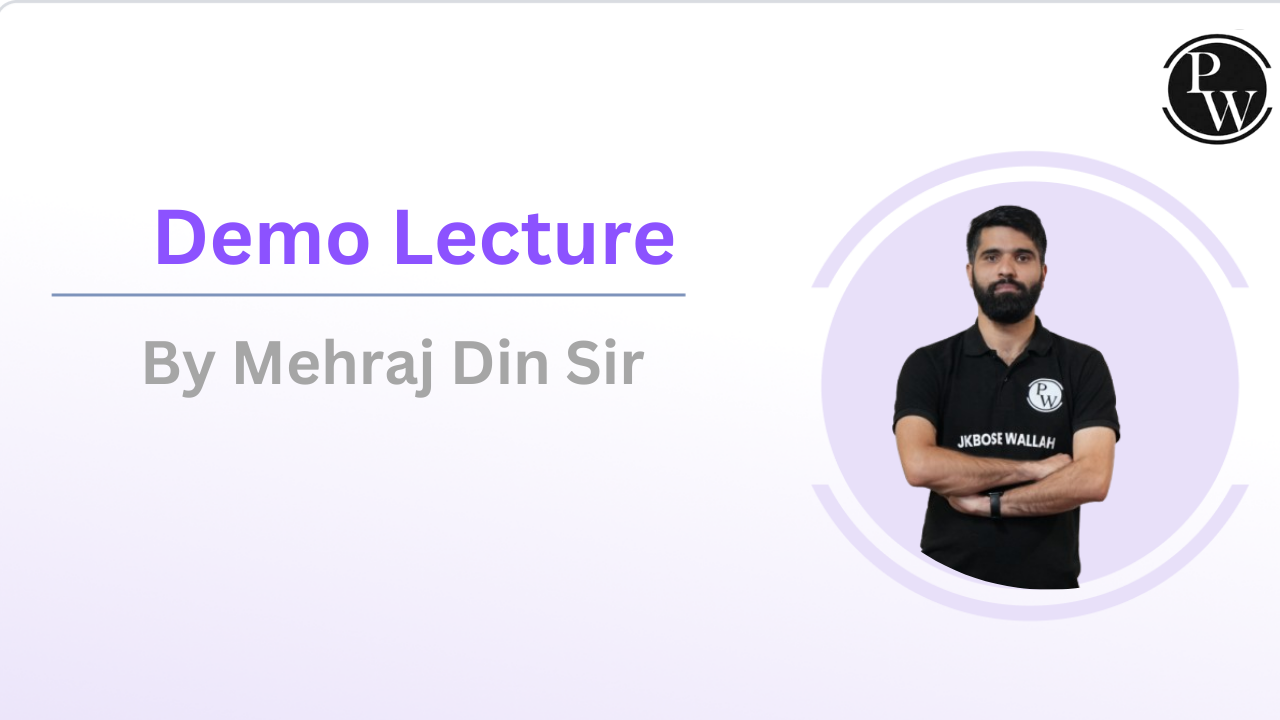 PW

Demo Lecture

By Mehraj Din Sir

PW
JKBOSE WALLAH